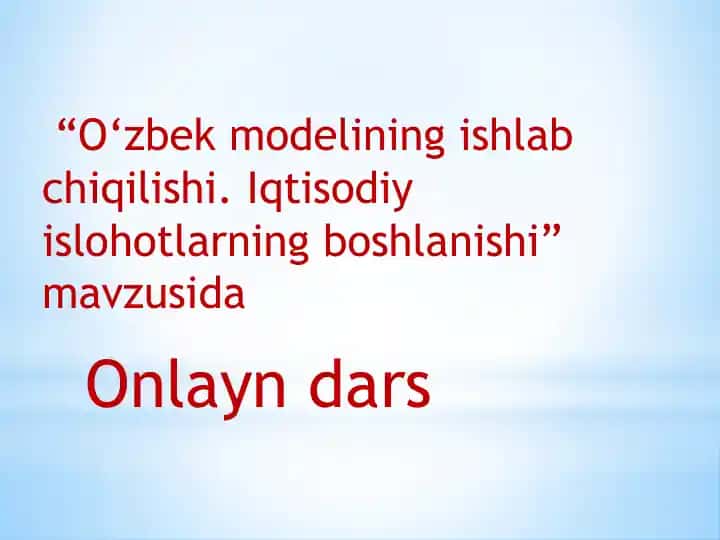 “O‘zbek modelining ishlab chiqilishi. Iqtisodiy islohotlarning boshlanishi” mavzusida

Onlayn dars